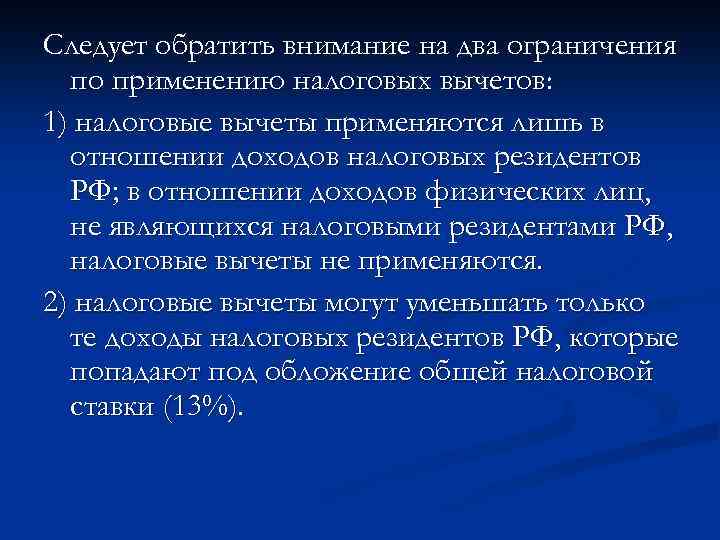 Следует обратить внимание на два ограничения по применению налоговых вычетов:

1) налоговые вычеты применяются лишь в отношении доходов налоговых резидентов РФ; в отношении доходов физических лиц, не являющихся налоговыми резидентами РФ, налоговые вычеты не применяются.

2) налоговые вычеты могут уменьшать только те доходы налоговых резидентов РФ, которые попадают под обложение общей налоговой ставки (13%).